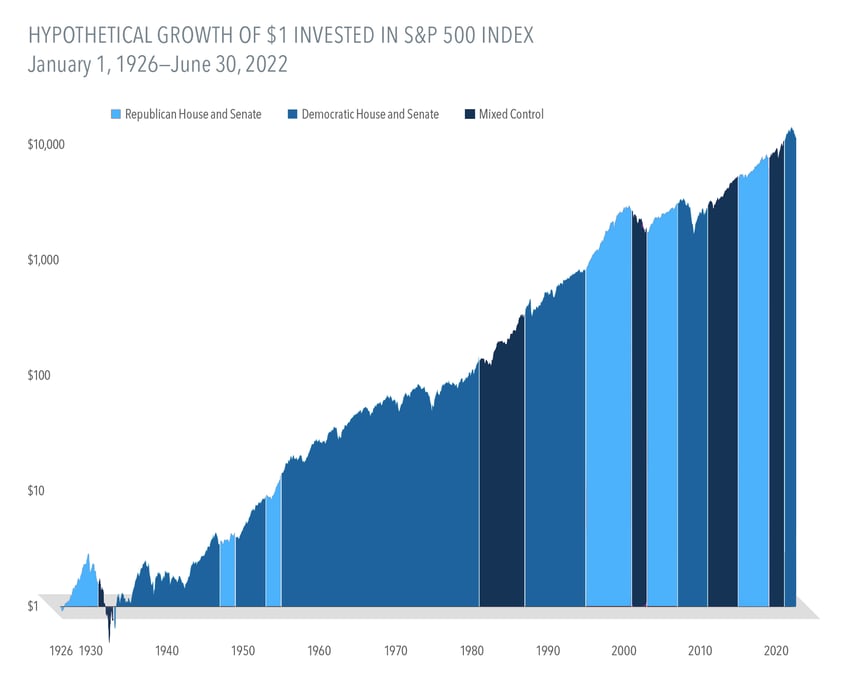 HYPOTHETICAL GROWTH OF $1 INVESTED IN S&P 500 INDEX
January 1, 1926–June 30, 2022

Republican House and Senate
Democratic House and Senate
Mixed Control

$10,000
$1,000
$100
$10
$1

1926
1930
1940
1950
1960
1970
1980
1990
2000
2010
2020